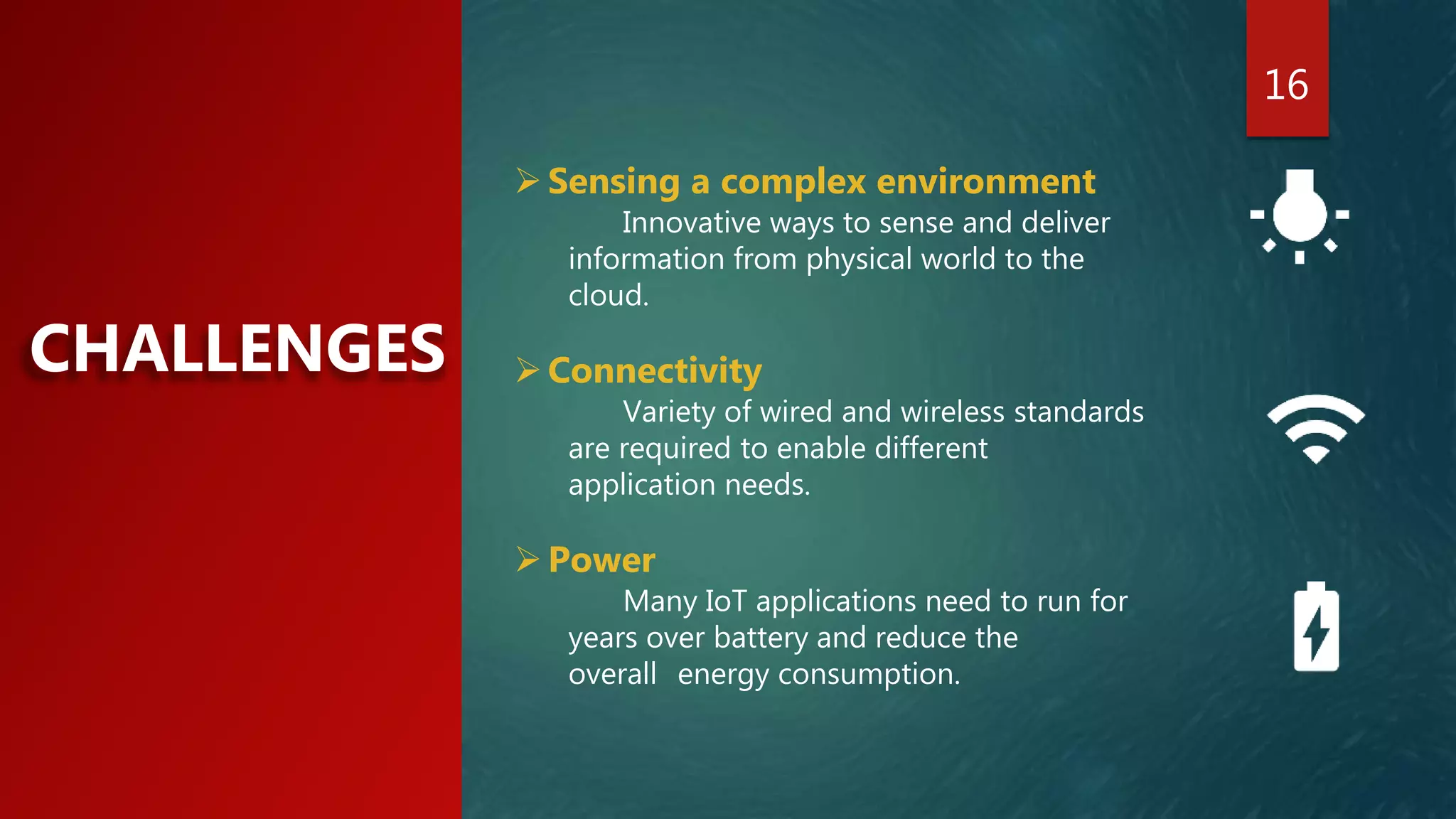 CHALLENGES

16

➢ Sensing a complex environment

Innovative ways to sense and deliver information from physical world to the cloud.

➢ Connectivity

Variety of wired and wireless standards are required to enable different application needs.

➢ Power

Many IoT applications need to run for years over battery and reduce the overall energy consumption.